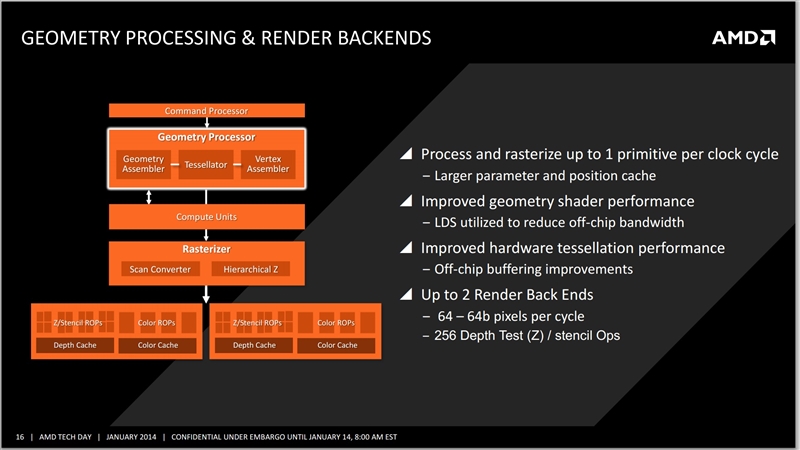 GEOMETRY PROCESSING & RENDER BACKENDS

AMD

Command Processor

Geometry Processor

Geometry Assembler

Tessellator

Vertex Assembler

Compute Units

Rasterizer

Scan Converter

Hierarchical Z

Z/Stencil ROPs

Color ROPs

Depth Cache

Color Cache

Z/Stencil ROPs

Color ROPs

Depth Cache

Color Cache

Process and rasterize up to 1 primitive per clock cycle
– Larger parameter and position cache

Improved geometry shader performance
– LDS utilized to reduce off-chip bandwidth

Improved hardware tessellation performance
– Off-chip buffering improvements

Up to 2 Render Back Ends
– 64 – 64b pixels per cycle
– 256 Depth Test (Z) / stencil Ops

16 | AMD TECH DAY | JANUARY 2014 | CONFIDENTIAL UNDER EMBARGO UNTIL JANUARY 14, 8:00 AM EST